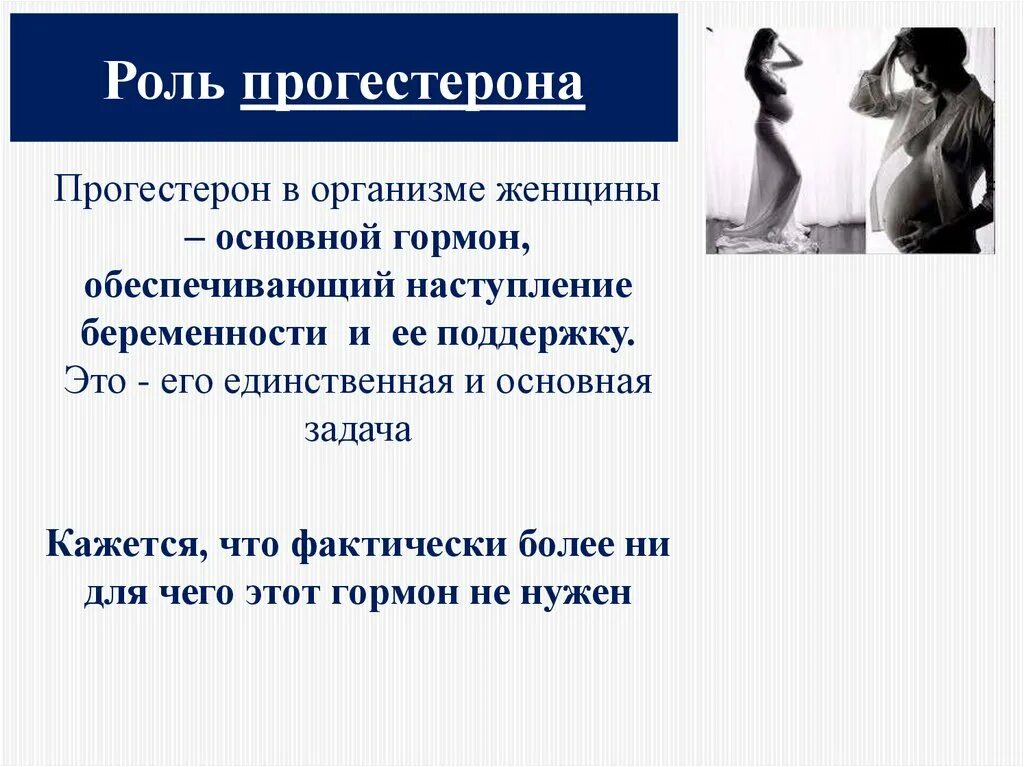 Роль прогестерона

Прогестерон в организме женщины – основной гормон, обеспечивающий наступление беременности и ее поддержку. Это - его единственная и основная задача

Кажется, что фактически более ни для чего этот гормон не нужен